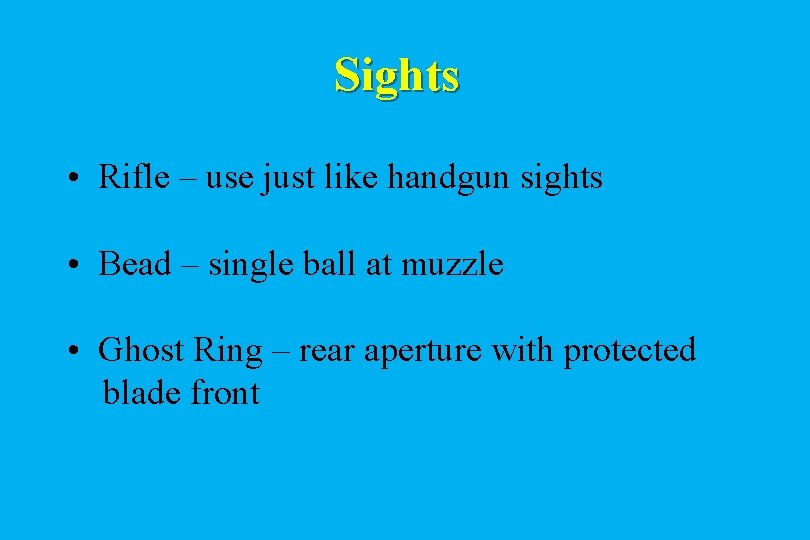 Sights

• Rifle – use just like handgun sights

• Bead – single ball at muzzle

• Ghost Ring – rear aperture with protected blade front